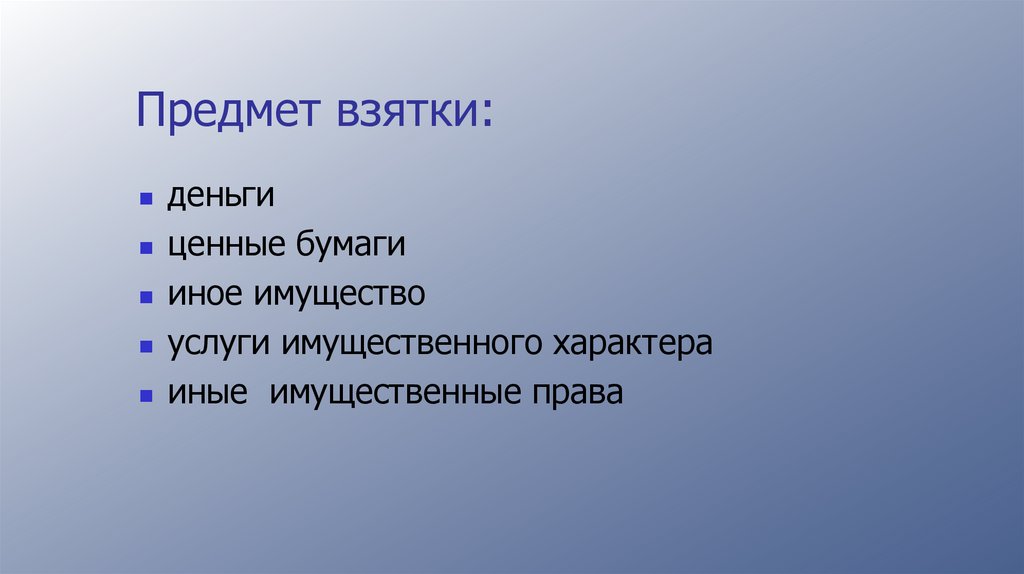 Предмет взятки:

- деньги
- ценные бумаги
- иное имущество
- услуги имущественного характера
- иные имущественные права